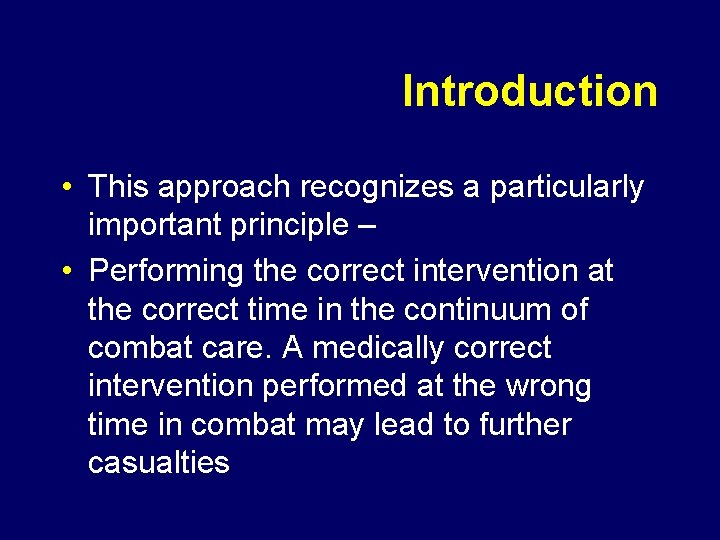 Introduction

• This approach recognizes a particularly important principle –

• Performing the correct intervention at the correct time in the continuum of combat care. A medically correct intervention performed at the wrong time in combat may lead to further casualties